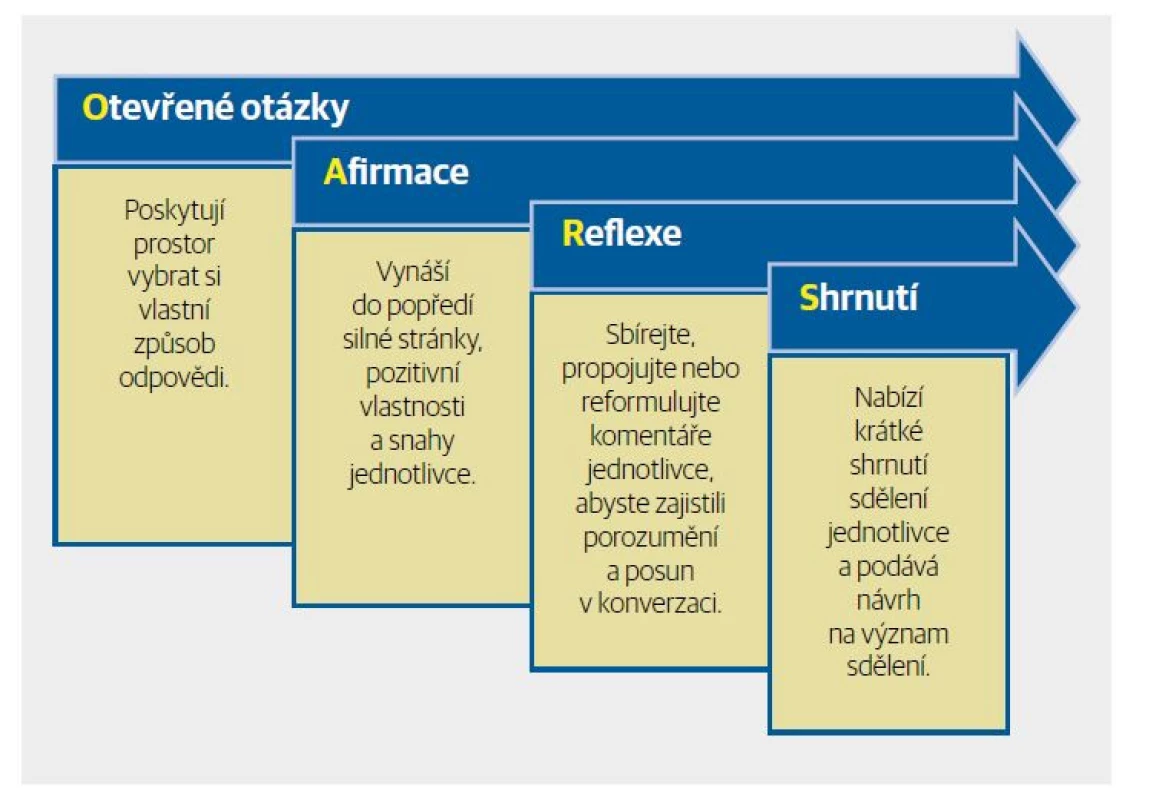 Otevřené otázky

Poskytují prostor vybrat si vlastní způsob odpovědi.

Afirmace

Vynáší do popředí silné stránky, pozitivní vlastnosti a snahy jednotlivce.

Reflexe

Sbírejte, propojujte nebo reformulujte komentáře jednotlivce, abyste zajistili porozumění a posun v konverzaci.

Shrnutí

Nabízí krátké shrnutí sdělení jednotlivce a podává návrh na význam sdělení.